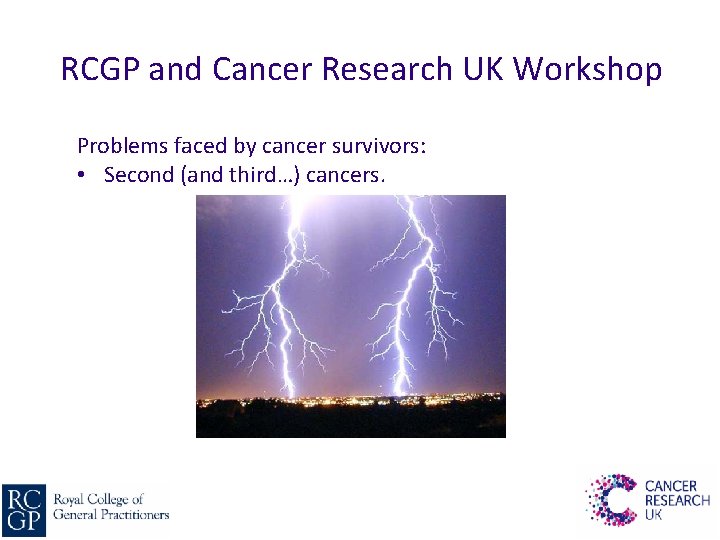 RCGP and Cancer Research UK Workshop

Problems faced by cancer survivors:
• Second (and third…) cancers.

RC GP Royal College of General Practitioners

CANCER RESEARCH UK